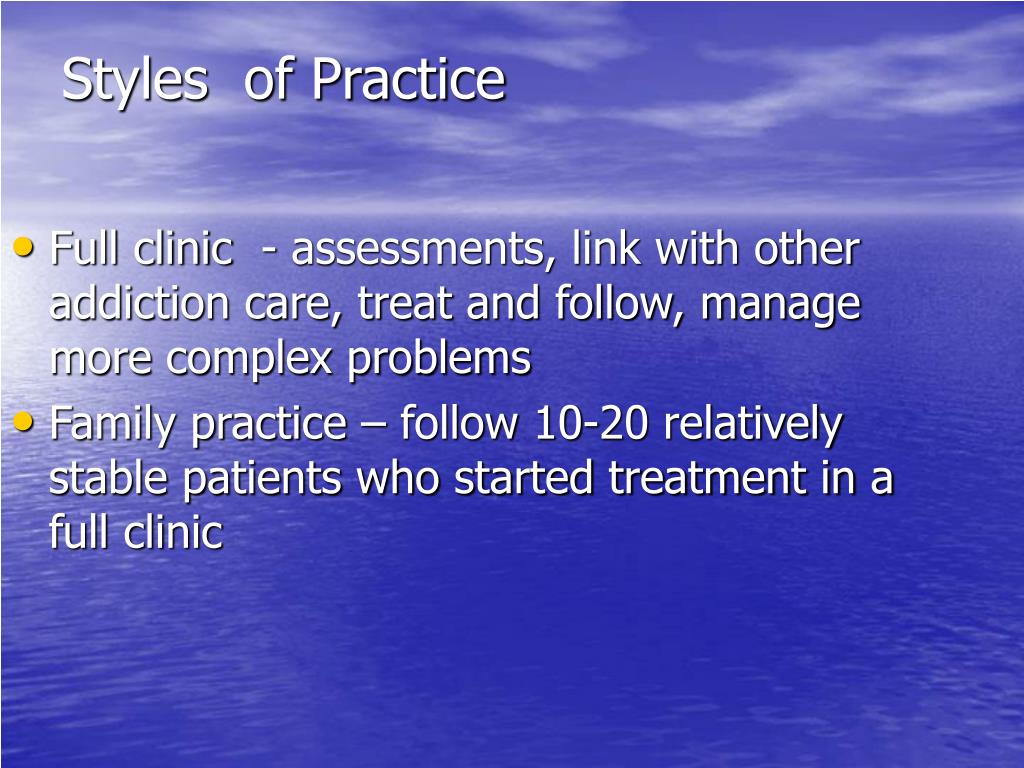 Styles of Practice

• Full clinic - assessments, link with other addiction care, treat and follow, manage more complex problems
• Family practice – follow 10-20 relatively stable patients who started treatment in a full clinic